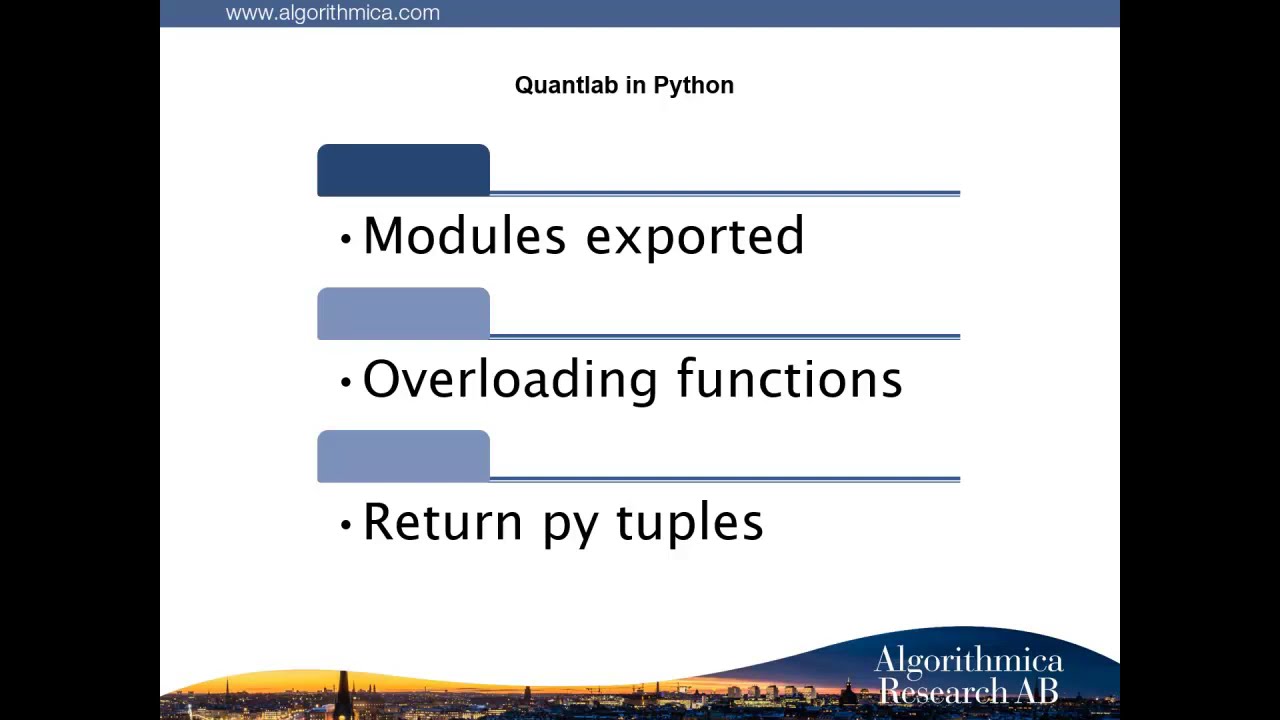 www.algorithmica.com

Quantlab in Python

• Modules exported

• Overloading functions

• Return py tuples

Algorithmica Research AB